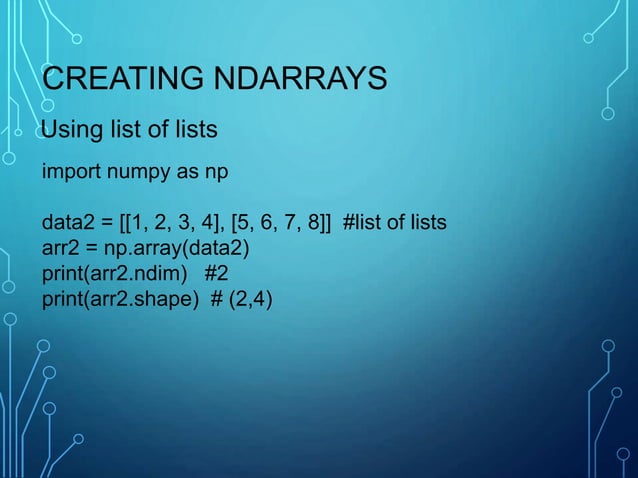 CREATING NDARRAYS

Using list of lists

import numpy as np

data2 = [[1, 2, 3, 4], [5, 6, 7, 8]]  #list of lists
arr2 = np.array(data2)
print(arr2.ndim)   #2
print(arr2.shape)  # (2,4)